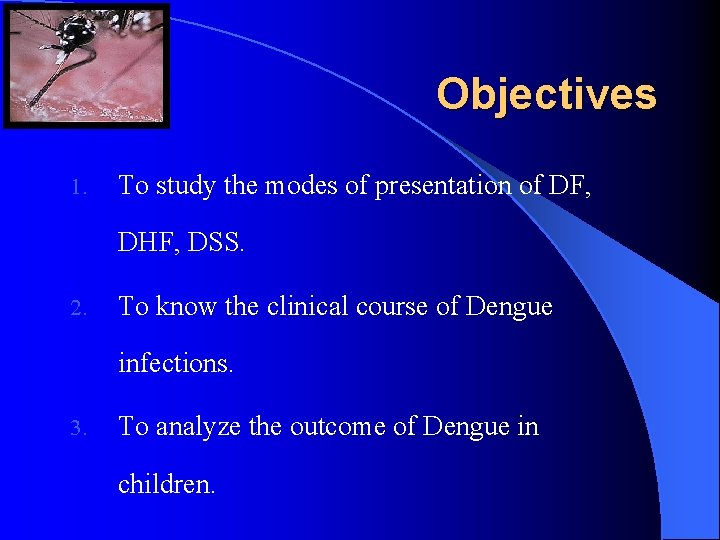 Objectives

1. To study the modes of presentation of DF, DHF, DSS.

2. To know the clinical course of Dengue infections.

3. To analyze the outcome of Dengue in children.